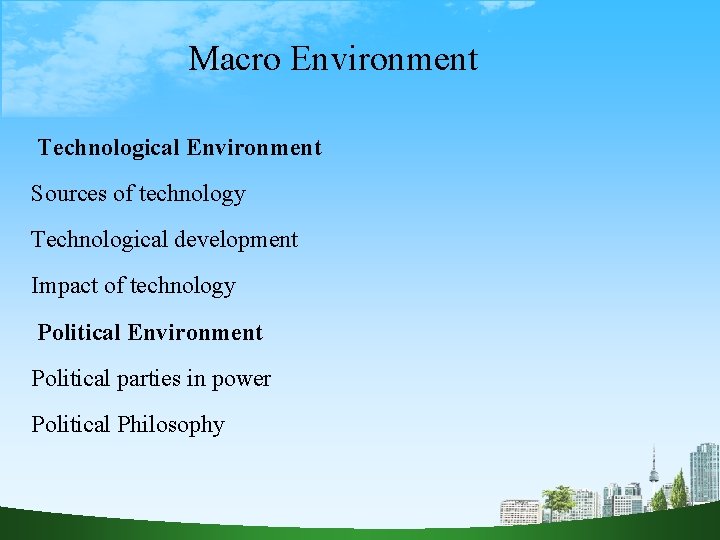 Macro Environment

Technological Environment

Sources of technology

Technological development

Impact of technology

Political Environment

Political parties in power

Political Philosophy